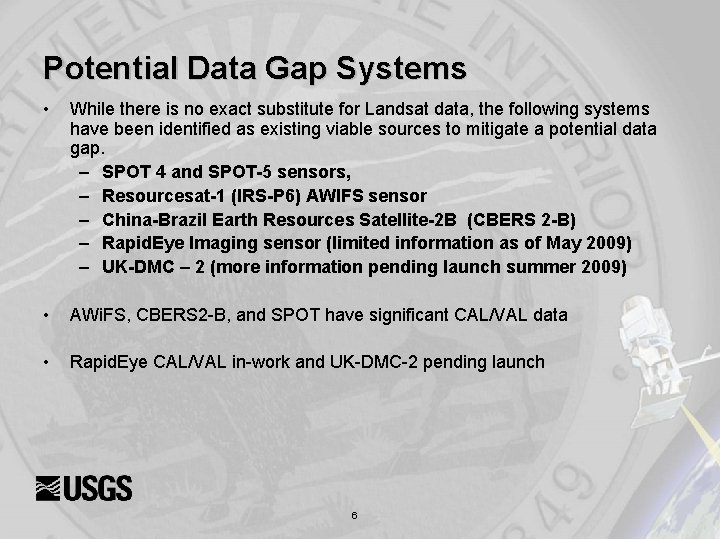 Potential Data Gap Systems

• While there is no exact substitute for Landsat data, the following systems have been identified as existing viable sources to mitigate a potential data gap.
– SPOT 4 and SPOT-5 sensors,
– Resourcesat-1 (IRS-P6) AWIFS sensor
– China-Brazil Earth Resources Satellite-2B (CBERS 2-B)
– RapidEye Imaging sensor (limited information as of May 2009)
– UK-DMC – 2 (more information pending launch summer 2009)

• AWiFS, CBERS2-B, and SPOT have significant CAL/VAL data

• RapidEye CAL/VAL in-work and UK-DMC-2 pending launch

USGS

6